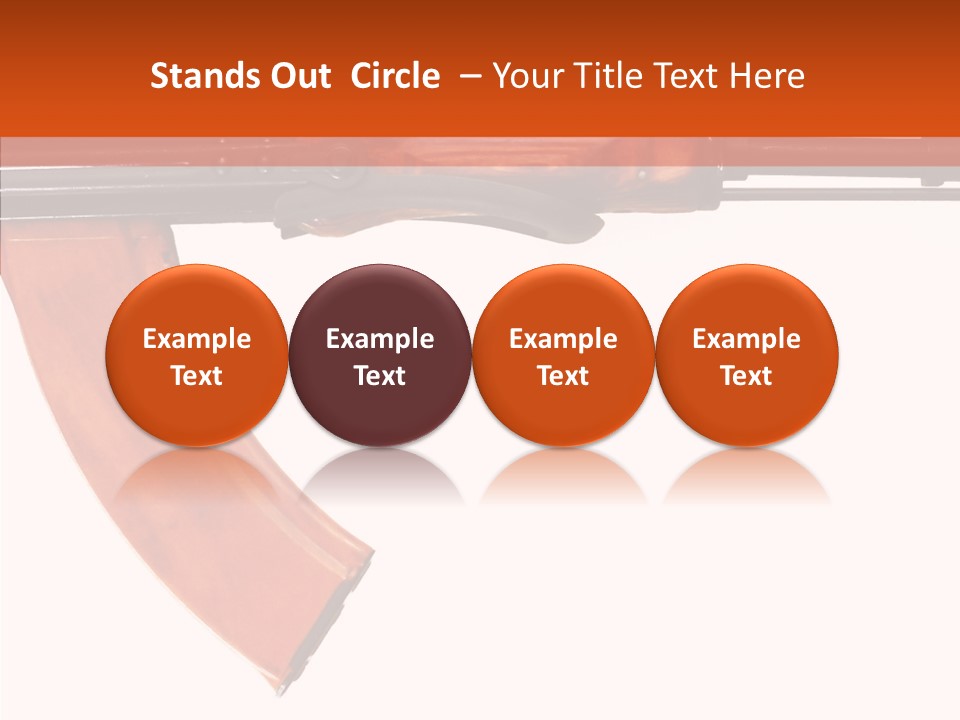 Stands Out  Circle  – Your Title Text Here

Example Text

Example Text

Example Text

Example Text